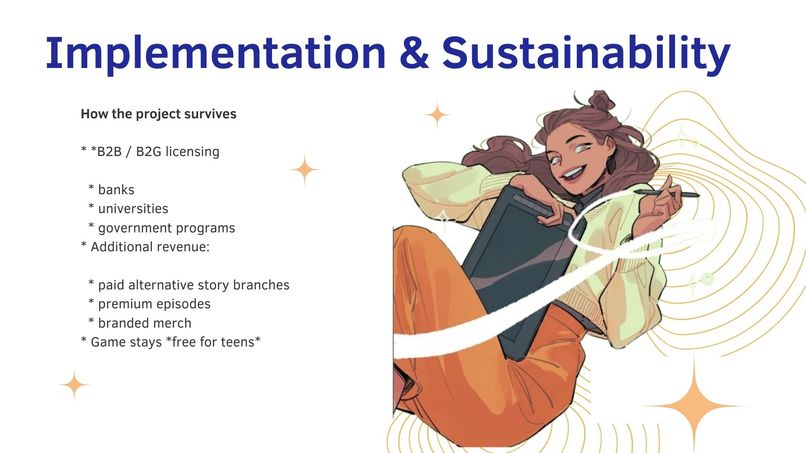 Implementation & Sustainability

How the project survives

* *B2B / B2G licensing

* banks
* universities
* government programs
* Additional revenue:

* paid alternative story branches
* premium episodes
* branded merch
* Game stays *free for teens*